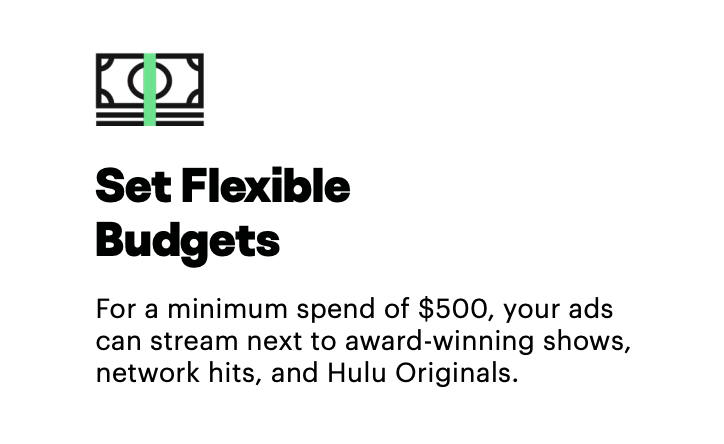 Set Flexible Budgets

For a minimum spend of \$500, your ads can stream next to award-winning shows, network hits, and Hulu Originals.